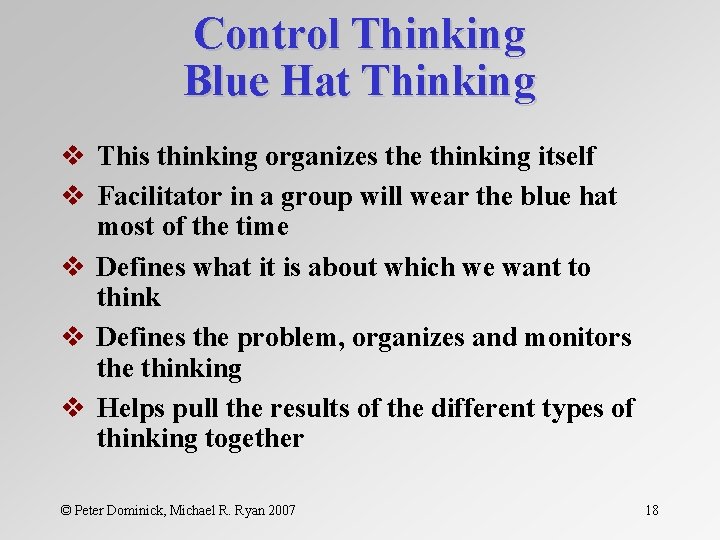 Control Thinking
Blue Hat Thinking

❖ This thinking organizes the thinking itself

❖ Facilitator in a group will wear the blue hat most of the time

❖ Defines what it is about which we want to think

❖ Defines the problem, organizes and monitors the thinking

❖ Helps pull the results of the different types of thinking together

© Peter Dominick, Michael R. Ryan 2007

18